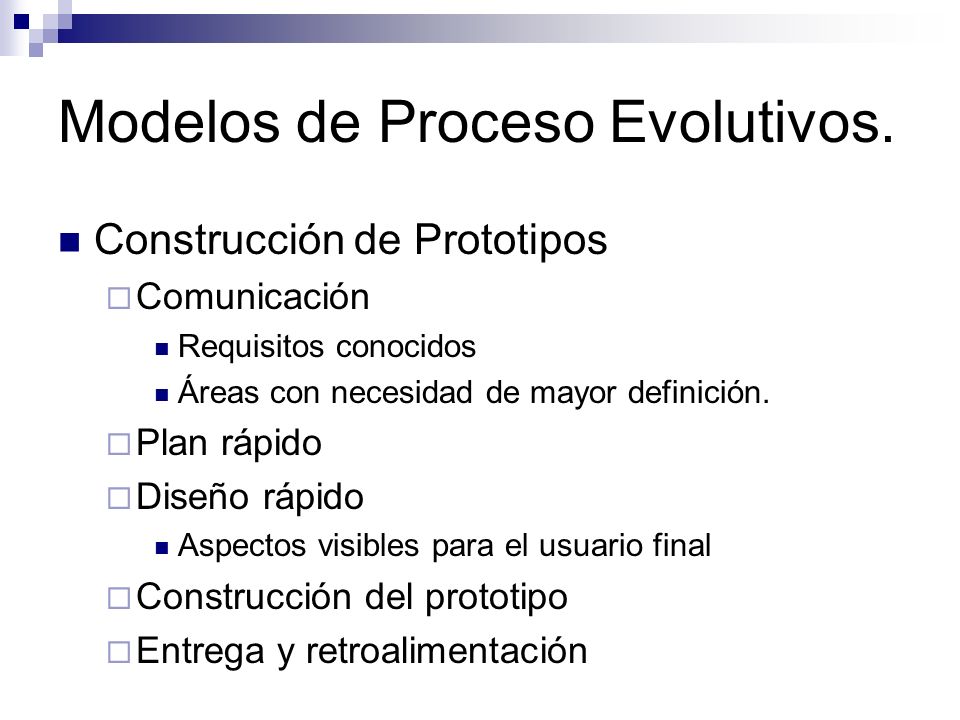 Modelos de Proceso Evolutivos.

Construcción de Prototipos

Comunicación

Requisitos conocidos

Áreas con necesidad de mayor definición.

Plan rápido

Diseño rápido

Aspectos visibles para el usuario final

Construcción del prototipo

Entrega y retroalimentación